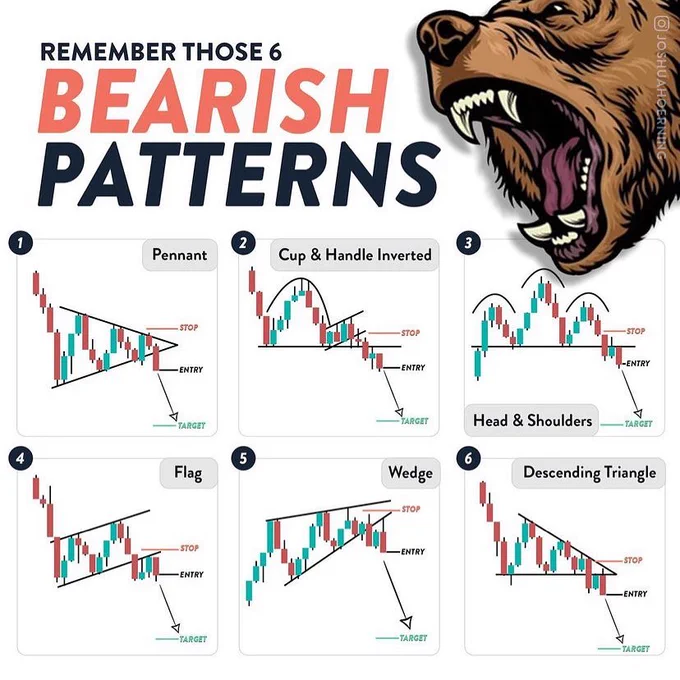 REMEMBER THOSE 6
BEARISH
PATTERNS

JOSHUAHOERNING

1
Pennant
STOP
ENTRY
TARGET

2
Cup & Handle Inverted
STOP
ENTRY
TARGET

3
STOP
ENTRY
Head & Shoulders
TARGET

4
Flag
STOP
ENTRY
TARGET

5
Wedge
STOP
ENTRY
TARGET

6
Descending Triangle
STOP
ENTRY
TARGET